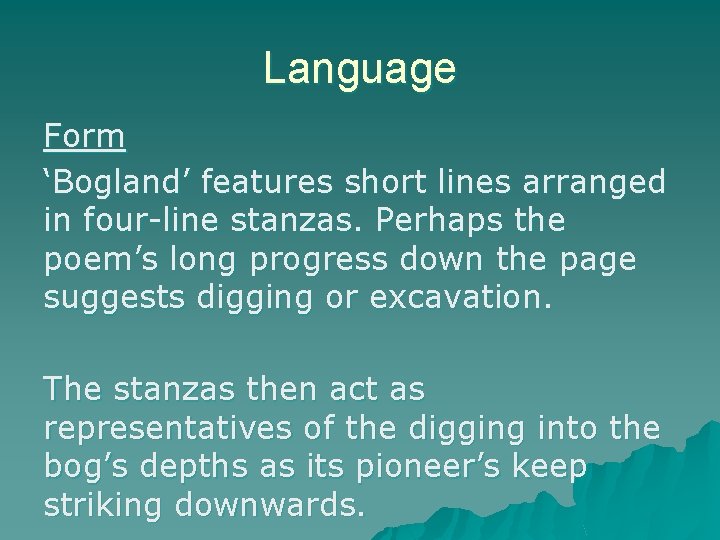 Language

Form

‘Bogland’ features short lines arranged in four-line stanzas. Perhaps the poem’s long progress down the page suggests digging or excavation.

The stanzas then act as representatives of the digging into the bog’s depths as its pioneer’s keep striking downwards.